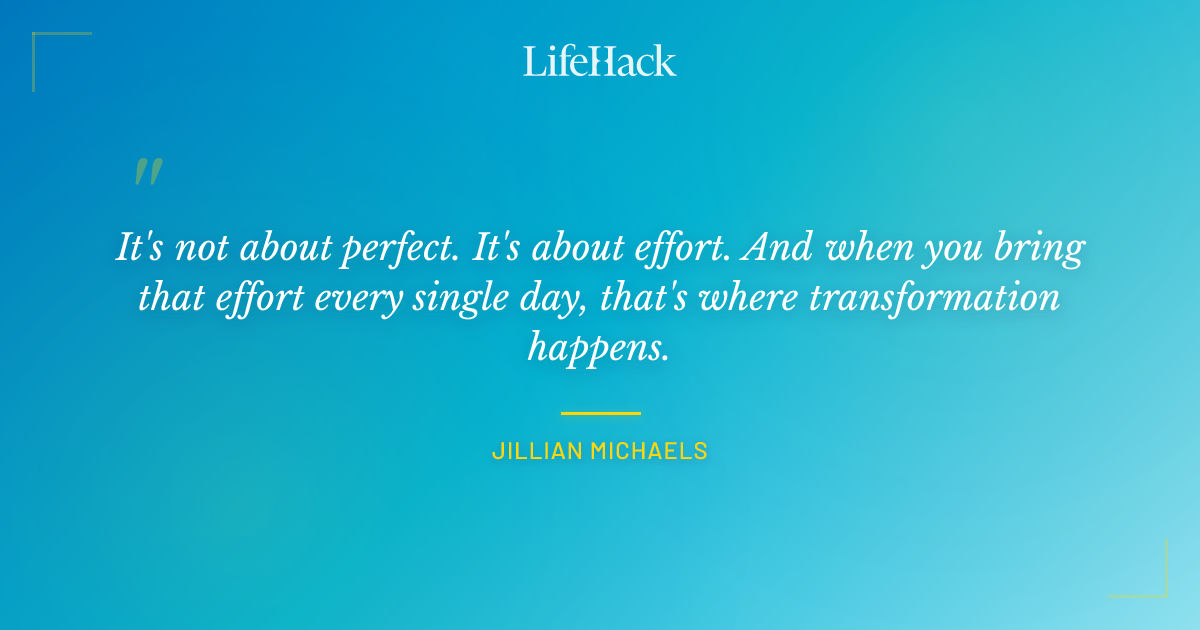 LifeHack

"

It's not about perfect. It's about effort. And when you bring that effort every single day, that's where transformation happens.

JILLIAN MICHAELS